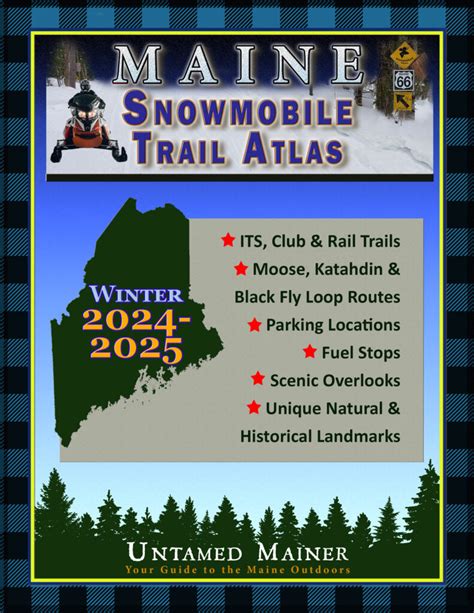 MAINE
SNOWMOBILE
TRAIL ATLAS

66

WINTER
2024-
2025

★ ITS, Club & Rail Trails
★ Moose, Katahdin & Black Fly Loop Routes
★ Parking Locations
★ Fuel Stops
★ Scenic Overlooks
★ Unique Natural & Historical Landmarks

UNTAMED MAINER
Your Guide to the Maine Outdoors